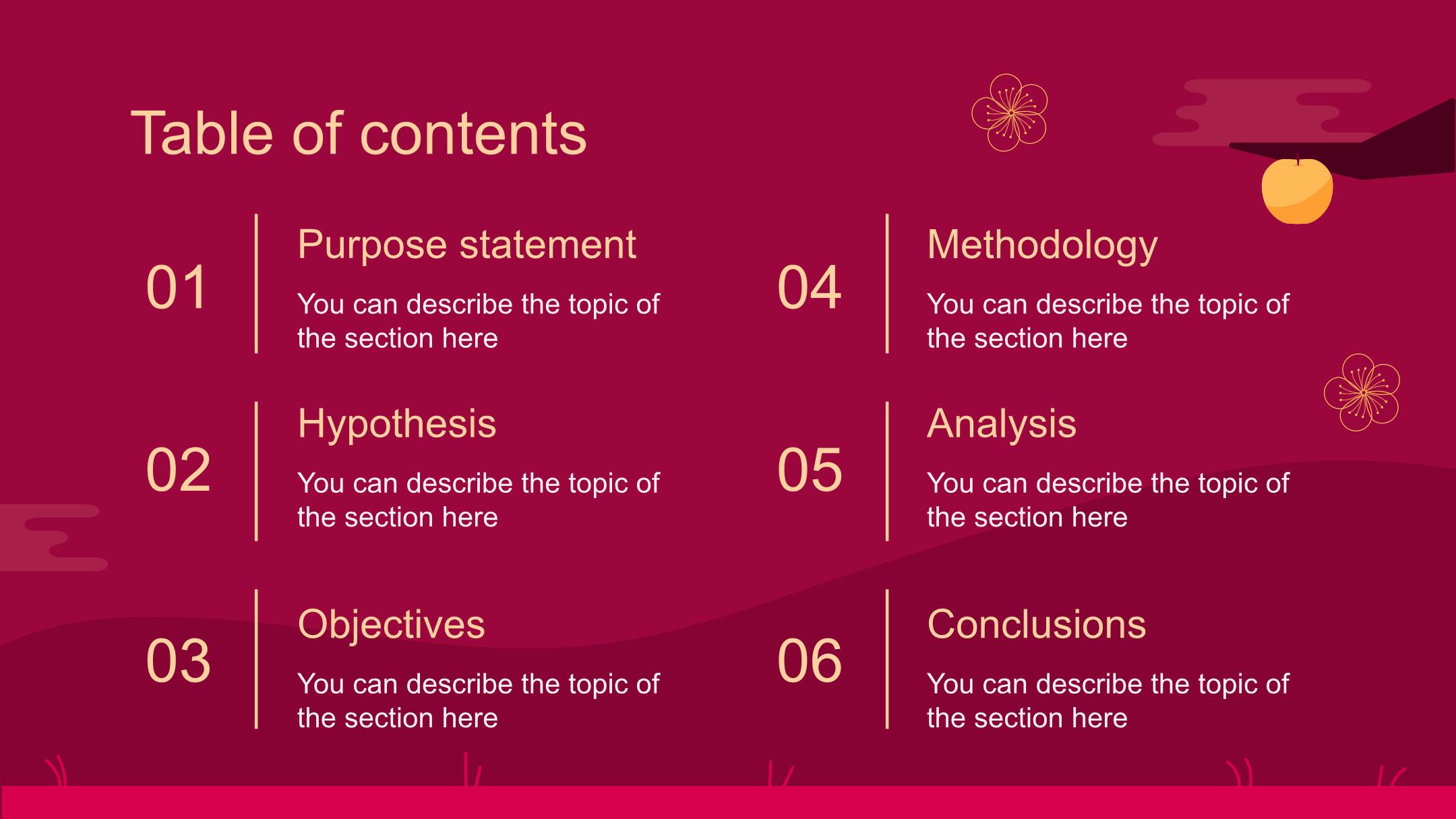 Table of contents

01

Purpose statement

You can describe the topic of the section here

02

Hypothesis

You can describe the topic of the section here

03

Objectives

You can describe the topic of the section here

04

Methodology

You can describe the topic of the section here

05

Analysis

You can describe the topic of the section here

06

Conclusions

You can describe the topic of the section here